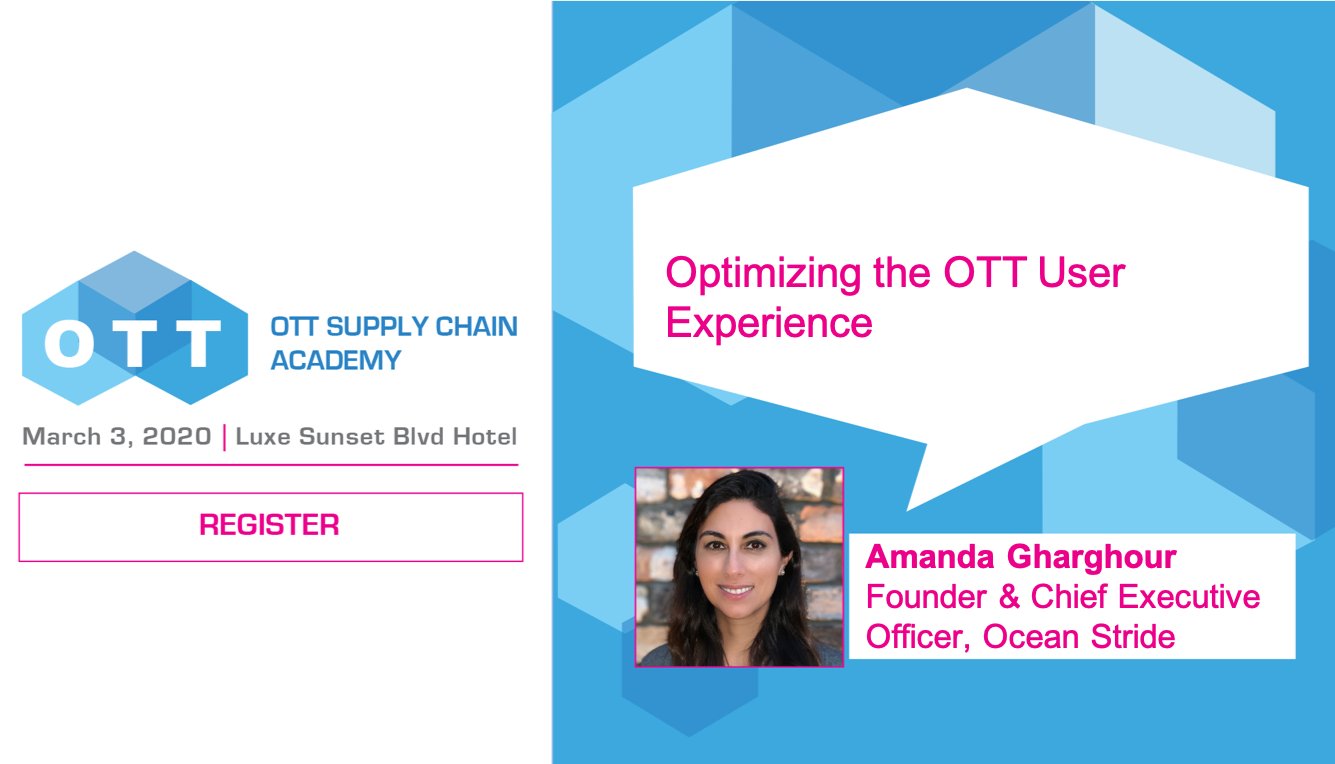 OTT

OTT SUPPLY CHAIN ACADEMY

March 3, 2020 | Luxe Sunset Blvd Hotel

REGISTER

Optimizing the OTT User Experience

Amanda Gharghour
Founder & Chief Executive Officer, Ocean Stride